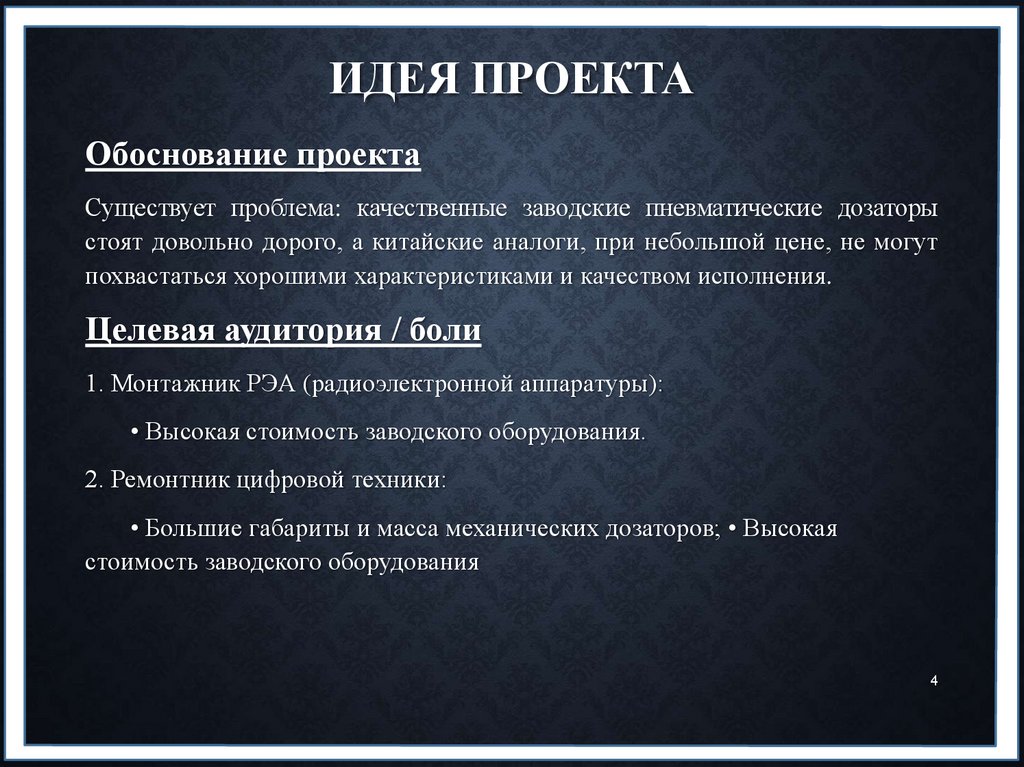 ИДЕЯ ПРОЕКТА

Обоснование проекта

Существует проблема: качественные заводские пневматические дозаторы стоят довольно дорого, а китайские аналоги, при небольшой цене, не могут похвастаться хорошими характеристиками и качеством исполнения.

Целевая аудитория / боли

1. Монтажник РЭА (радиоэлектронной аппаратуры):

• Высокая стоимость заводского оборудования.

2. Ремонтник цифровой техники:

• Большие габариты и масса механических дозаторов; • Высокая стоимость заводского оборудования

4